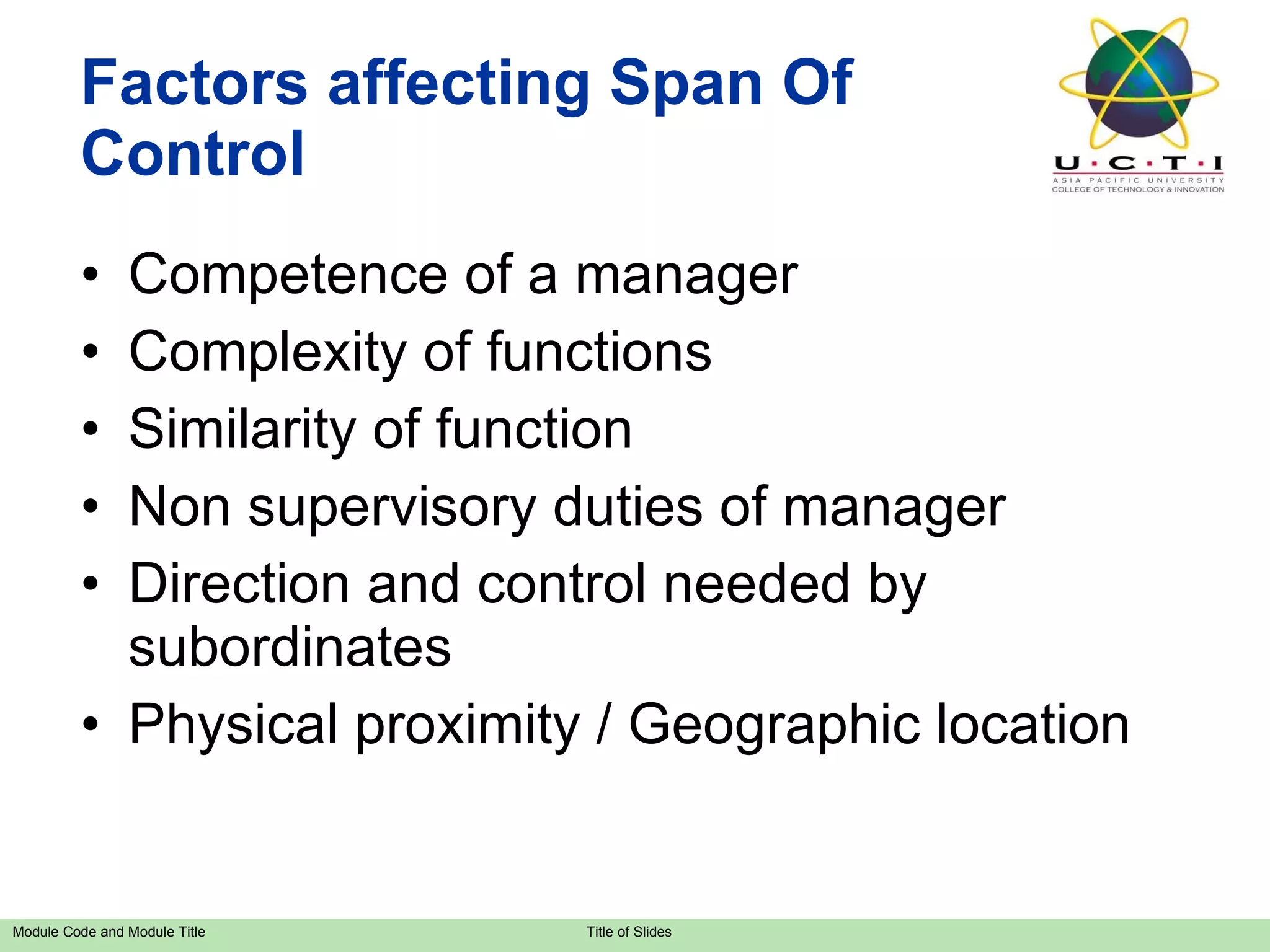 Factors affecting Span Of Control

U·C·T·I
ASIA PACIFIC UNIVERSITY
COLLEGE OF TECHNOLOGY & INNOVATION

• Competence of a manager
• Complexity of functions
• Similarity of function
• Non supervisory duties of manager
• Direction and control needed by subordinates
• Physical proximity / Geographic location

Module Code and Module Title

Title of Slides